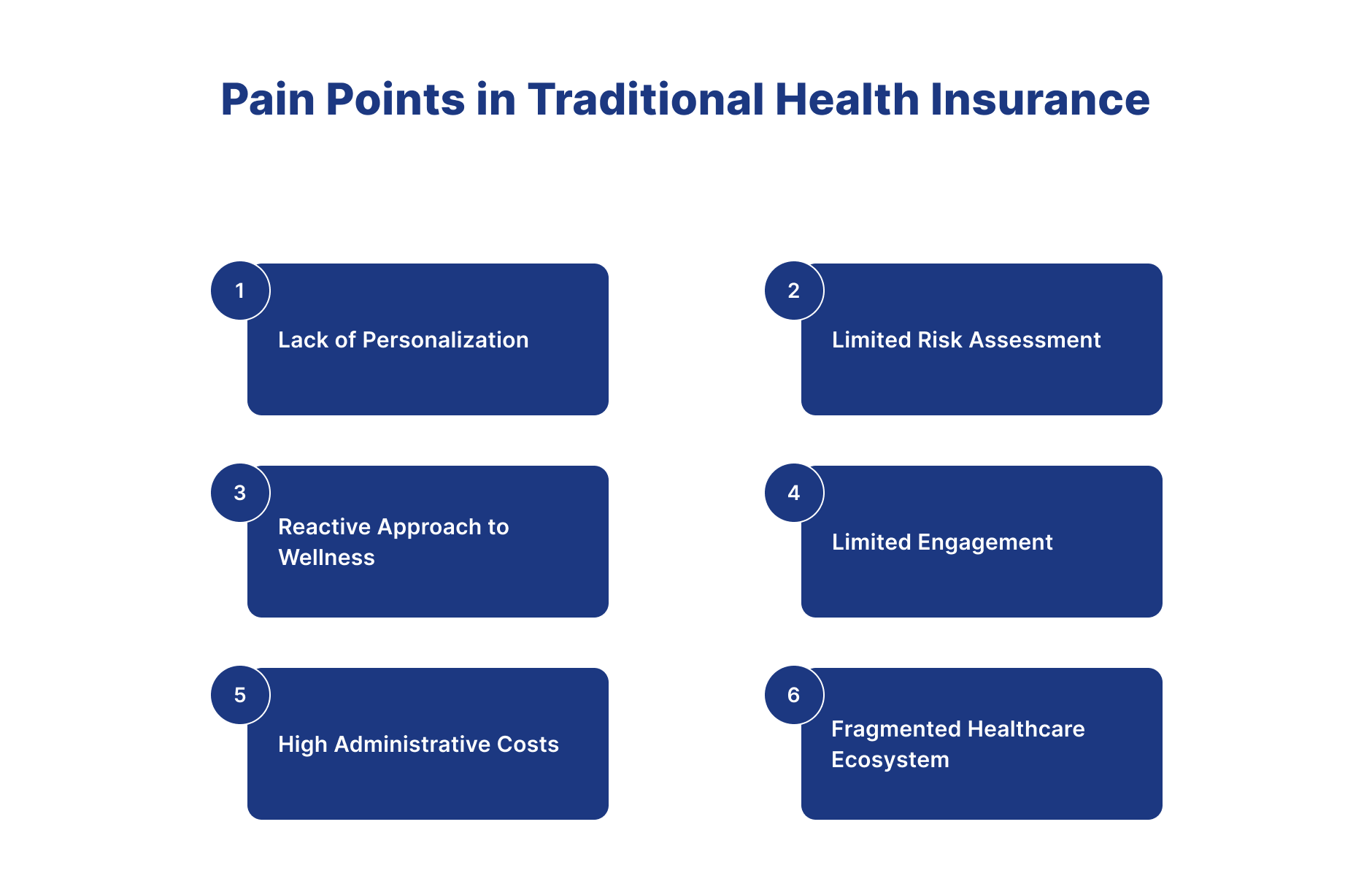 Pain Points in Traditional Health Insurance

1
Lack of Personalization

2
Limited Risk Assessment

3
Reactive Approach to Wellness

4
Limited Engagement

5
High Administrative Costs

6
Fragmented Healthcare Ecosystem